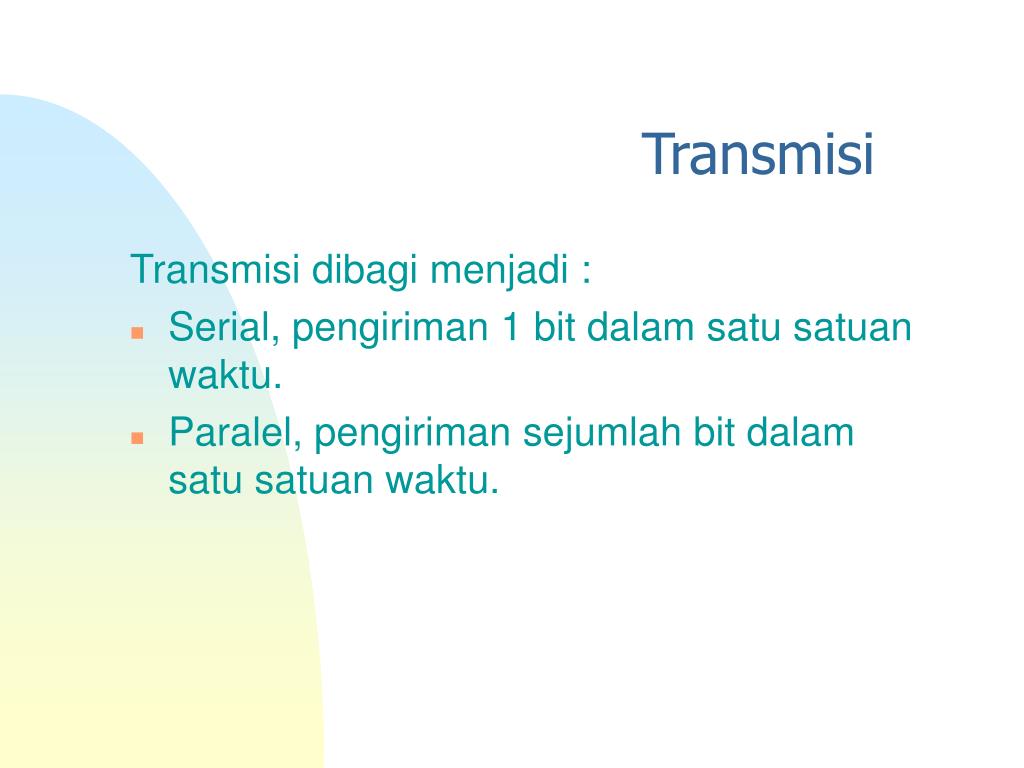 Transmisi

Transmisi dibagi menjadi :

- Serial, pengiriman 1 bit dalam satu satuan waktu.
- Paralel, pengiriman sejumlah bit dalam satu satuan waktu.